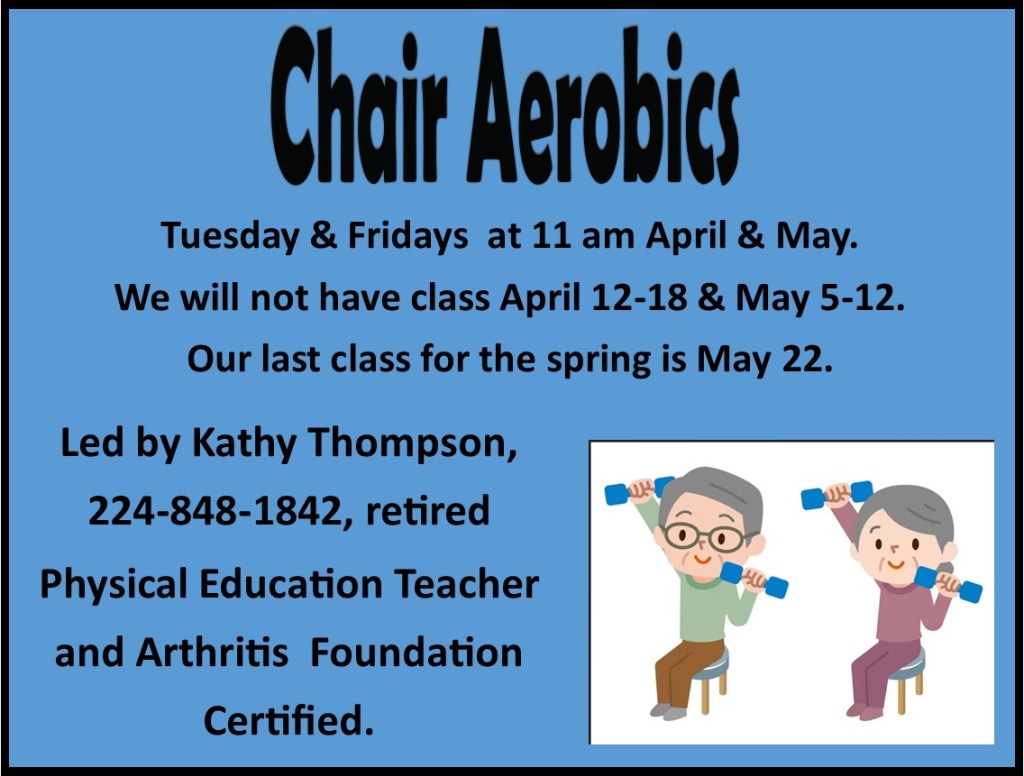 Chair Aerobics

Tuesday & Fridays at 11 am April & May.

We will not have class April 12-18 & May 5-12.

Our last class for the spring is May 22.

Led by Kathy Thompson, 224-848-1842, retired Physical Education Teacher and Arthritis Foundation Certified.